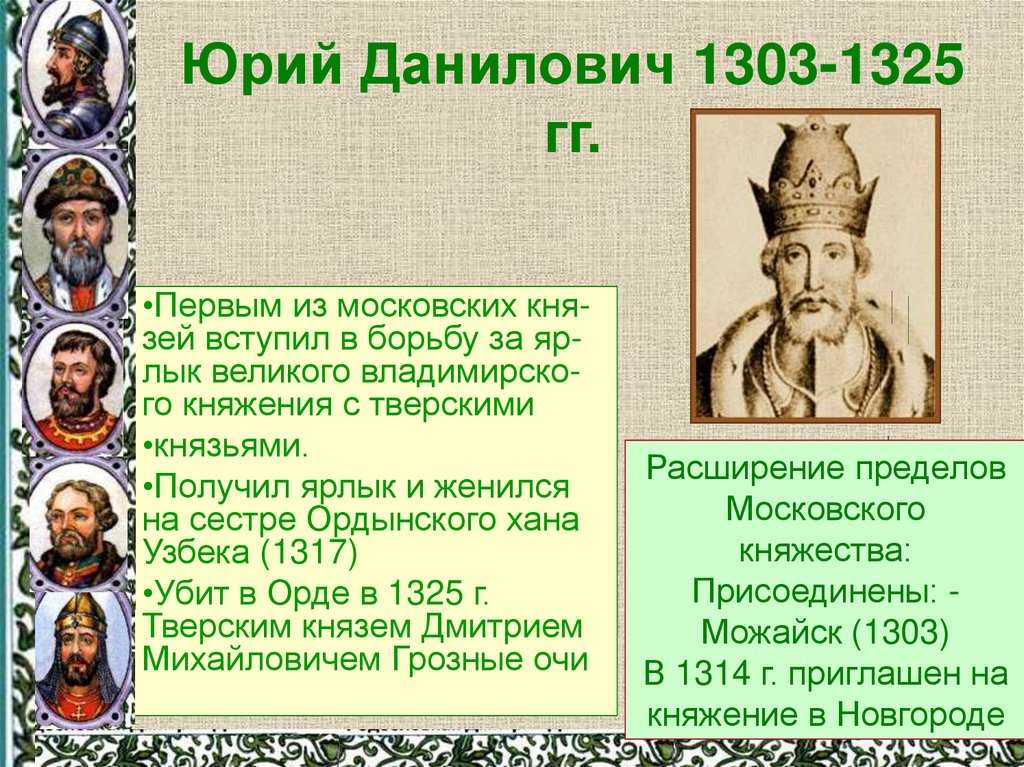 Юрий Данилович 1303-1325 гг.

•Первым из московских князей вступил в борьбу за ярлык великого владимирского княжения с тверскими

•князьями.

•Получил ярлык и женился на сестре Ордынского хана Узбека (1317)

•Убит в Орде в 1325 г. Тверским князем Дмитрием Михайловичем Грозные очи

Расширение пределов Московского княжества: Присоединены: - Можайск (1303)
В 1314 г. приглашен на княжение в Новгороде